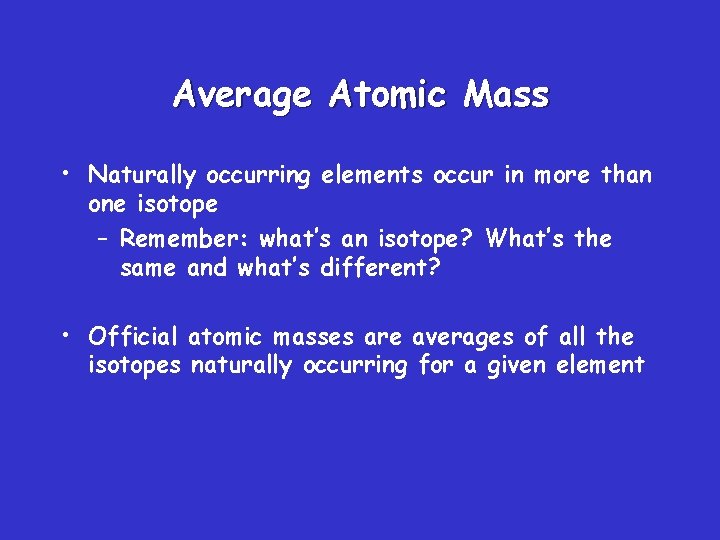 Average Atomic Mass

• Naturally occurring elements occur in more than one isotope

– Remember: what's an isotope? What's the same and what's different?

• Official atomic masses are averages of all the isotopes naturally occurring for a given element